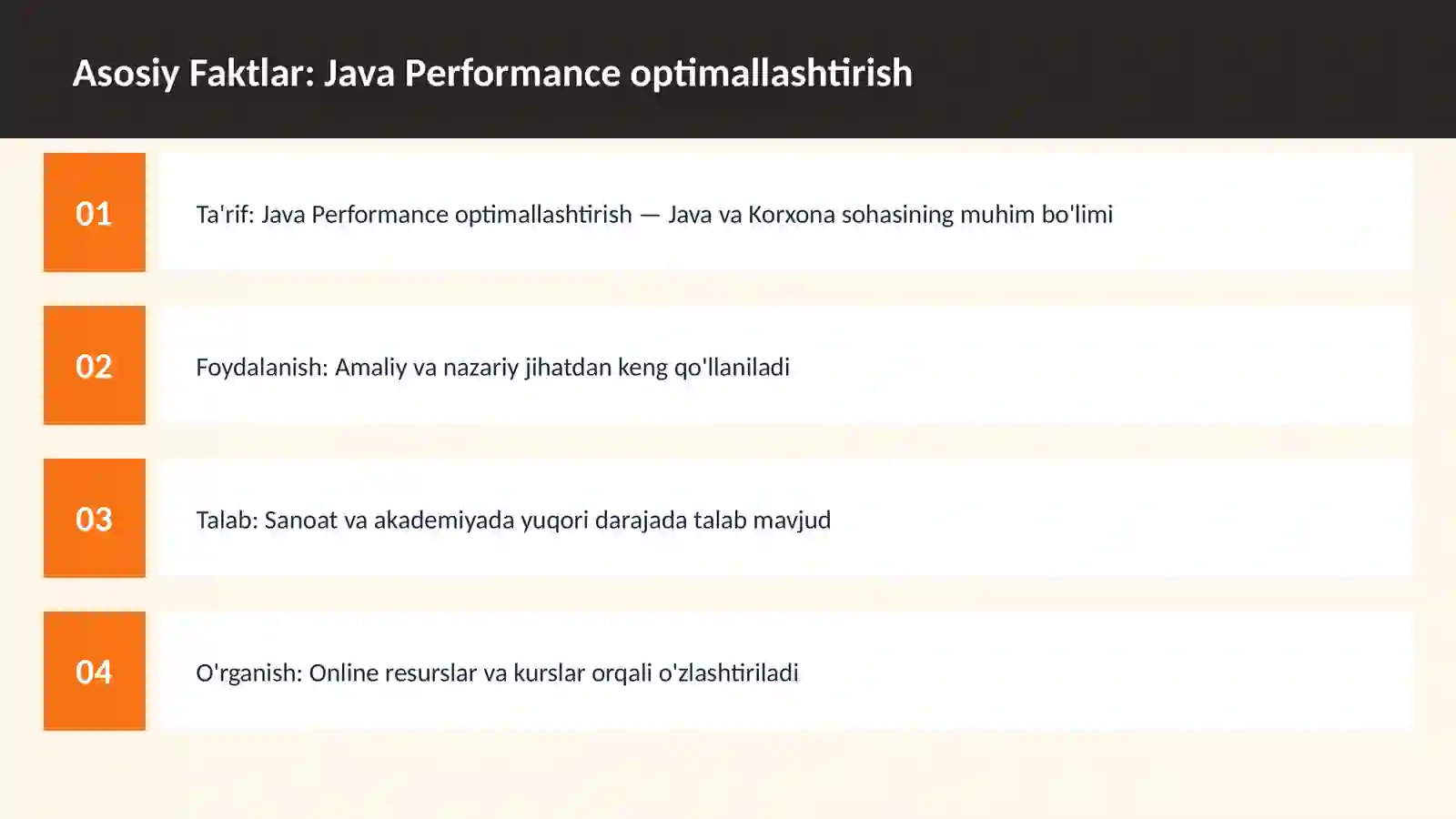 Asosiy Faktlar: Java Performance optimallashtirish

01

Ta'rif: Java Performance optimallashtirish — Java va Korxona sohasining muhim bo'limi

02

Foydalanish: Amaliy va nazariy jihatdan keng qo'llaniladi

03

Talab: Sanoat va akademiyada yuqori darajada talab mavjud

04

O'rganish: Online resurslar va kurslar orqali o'zlashtiriladi